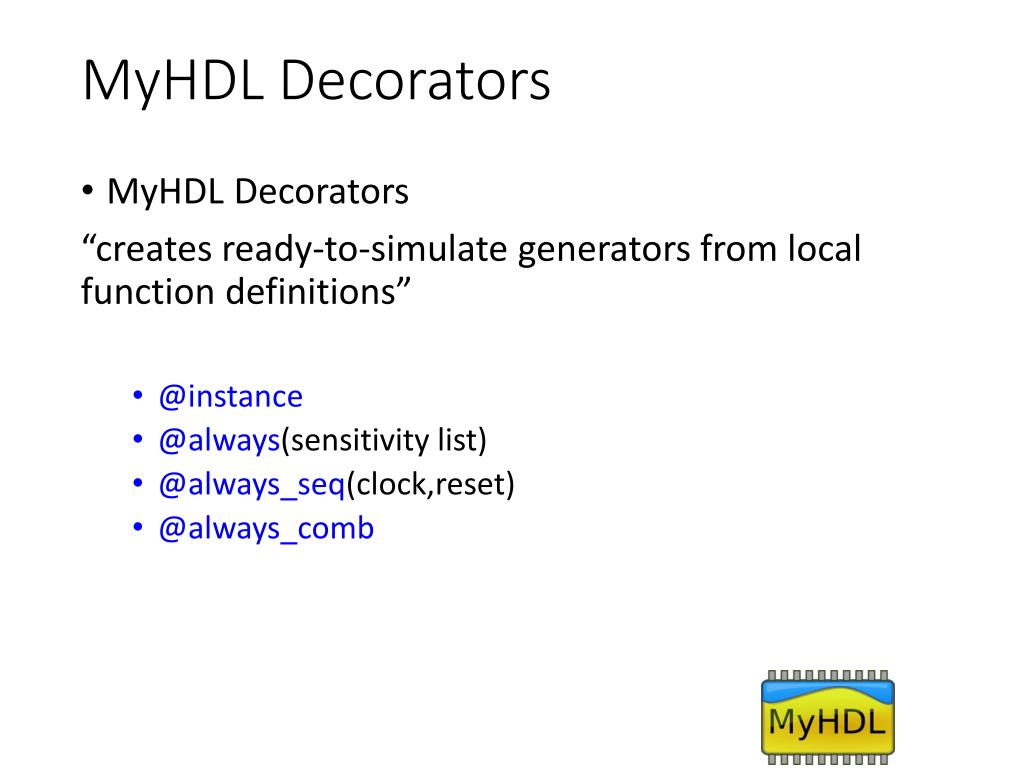 MyHDL Decorators

• MyHDL Decorators

“creates ready-to-simulate generators from local function definitions”

• @instance
• @always(sensitivity list)
• @always_seq(clock,reset)
• @always_comb

MyHDL